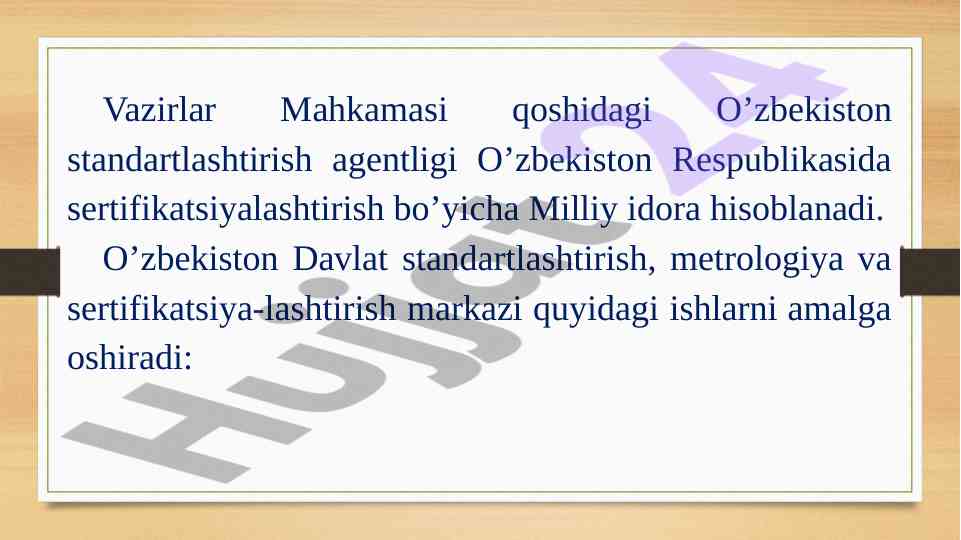 Vazirlar Mahkamasi qoshidagi O’zbekiston standartlashtirish agentligi O’zbekiston Respublikasida sertifikatsiyalashtirish bo’yicha Milliy idora hisoblanadi.

O’zbekiston Davlat standartlashtirish, metrologiya va sertifikatsiya-lashtirish markazi quyidagi ishlarni amalga oshiradi:

Hujjat24